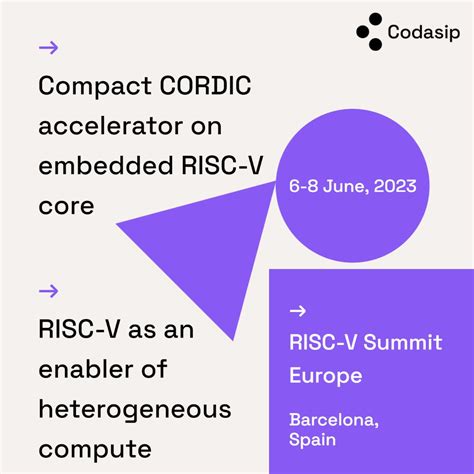 Codasip

→

Compact CORDIC accelerator on embedded RISC-V core

6-8 June, 2023

→

RISC-V as an enabler of heterogeneous compute

→

RISC-V Summit Europe

Barcelona, Spain